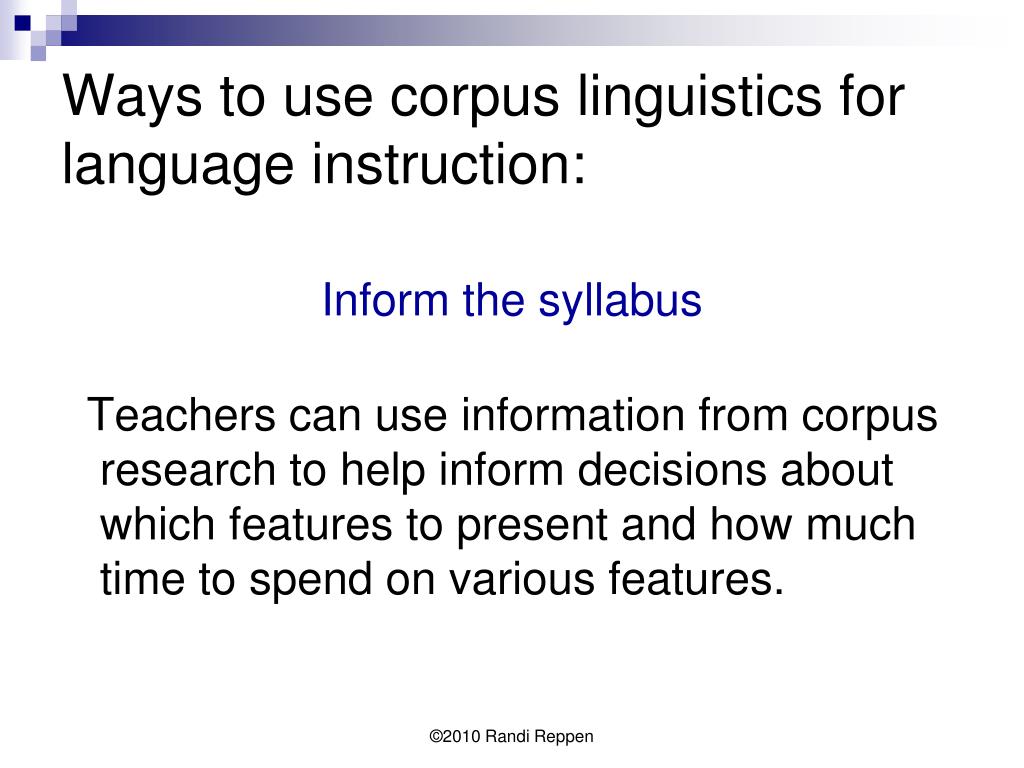 Ways to use corpus linguistics for language instruction:

Inform the syllabus

Teachers can use information from corpus research to help inform decisions about which features to present and how much time to spend on various features.

©2010 Randi Reppen